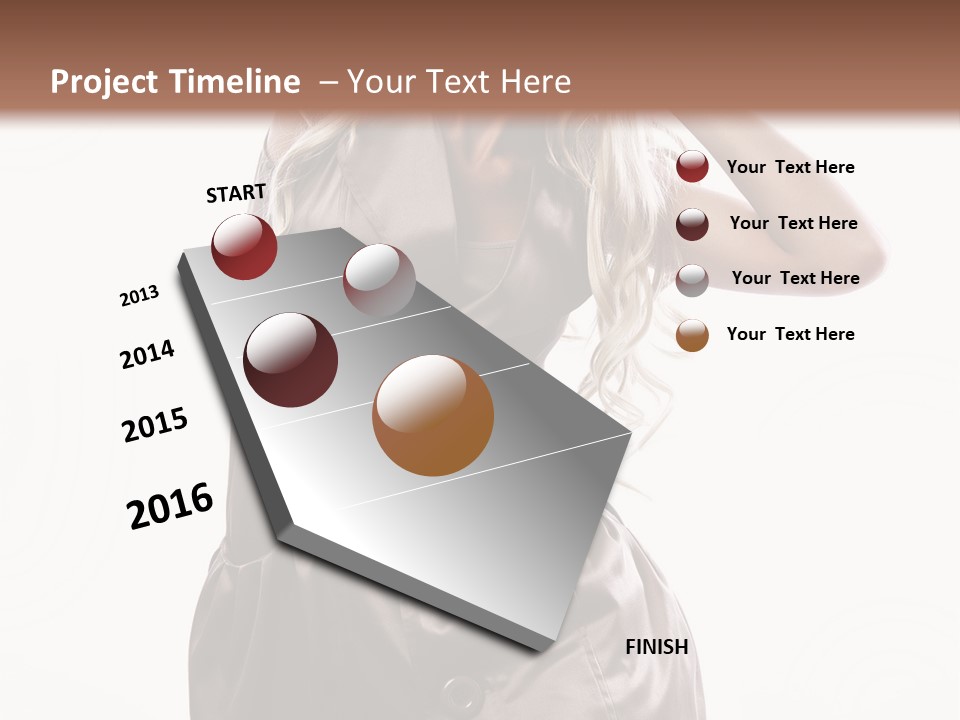 Project Timeline – Your Text Here

START

2013

2014

2015

2016

FINISH

Your Text Here

Your Text Here

Your Text Here

Your Text Here